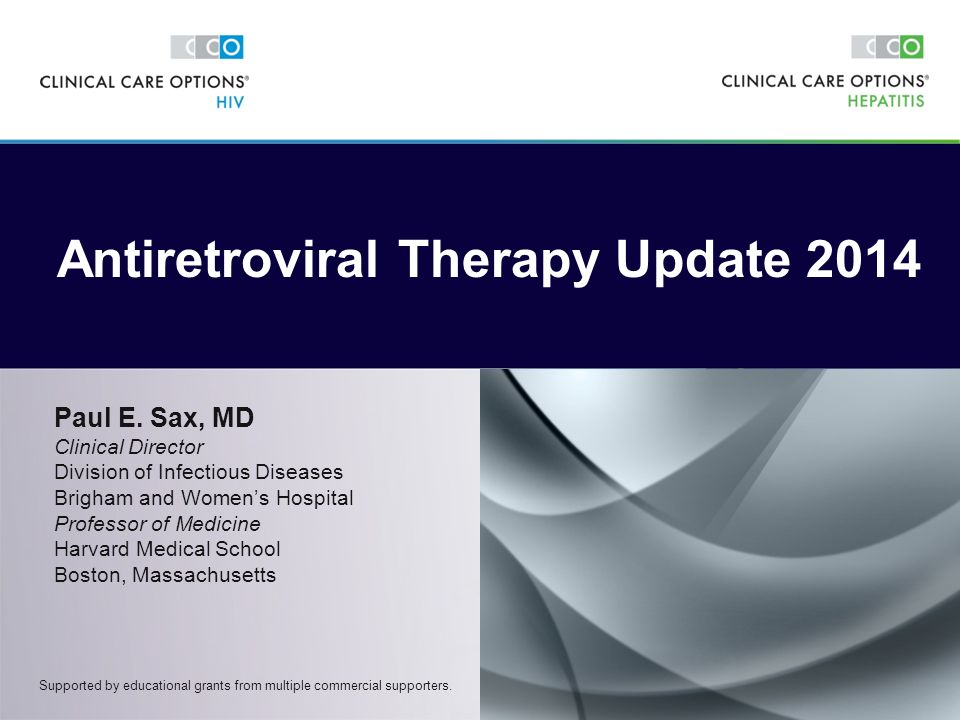 CCO
CLINICAL CARE OPTIONS®
HIV

CCO
CLINICAL CARE OPTIONS®
HEPATITIS

Antiretroviral Therapy Update 2014

Paul E. Sax, MD
Clinical Director
Division of Infectious Diseases
Brigham and Women's Hospital
Professor of Medicine
Harvard Medical School
Boston, Massachusetts

Supported by educational grants from multiple commercial supporters.